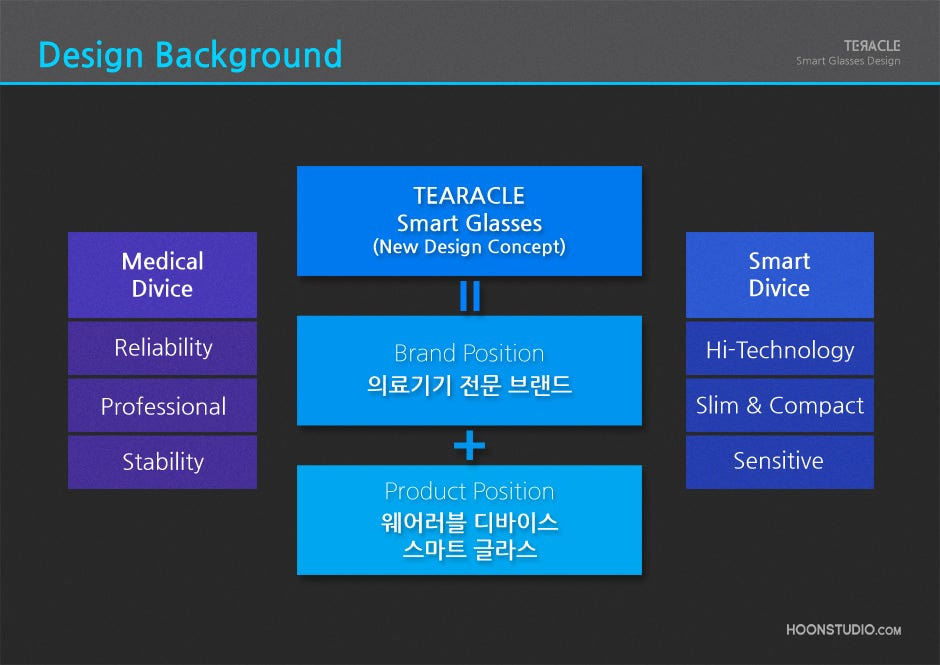 Design Background

TEARACLE
Smart Glasses Design

Medical Divice

Reliability

Professional

Stability

TEARACLE
Smart Glasses
(New Design Concept)

=

Brand Position
의료기기 전문 브랜드

+

Product Position
웨어러블 디바이스
스마트 글라스

Smart Divice

Hi-Technology

Slim & Compact

Sensitive

HOONSTUDIO.COM